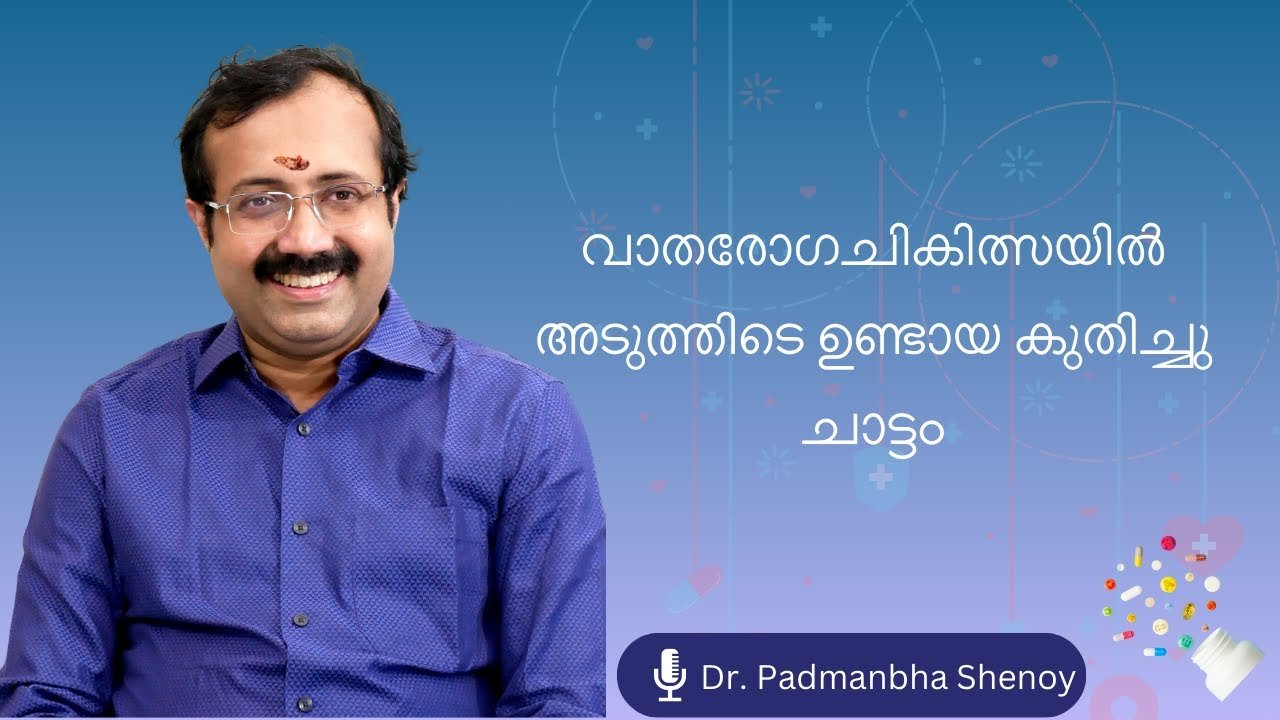 വാതരോഗചികിത്സയിൽ അടുത്തിടെ ഉണ്ടായ കുതിച്ചു ചാട്ടം

Dr. Padmanbha Shenoy